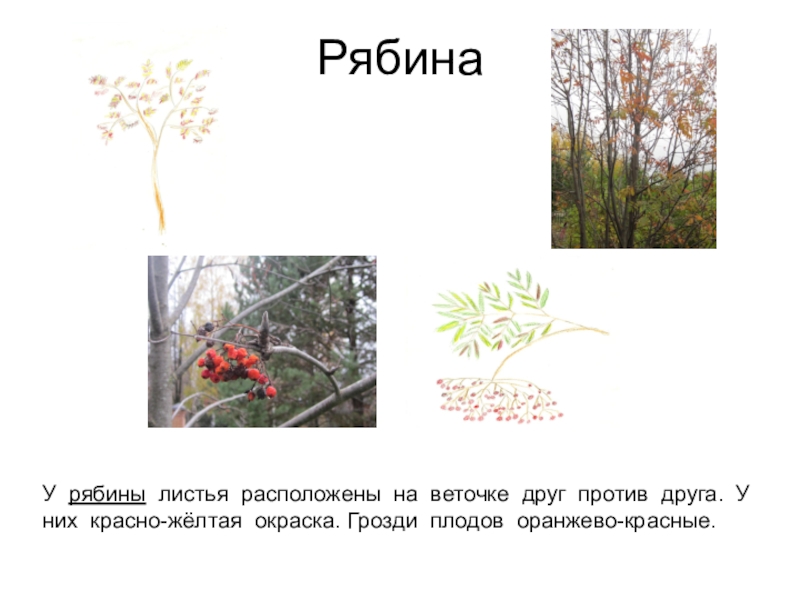 Рябина

У рябины листья расположены на веточке друг против друга. У них красно-жёлтая окраска. Грозди плодов оранжево-красные.